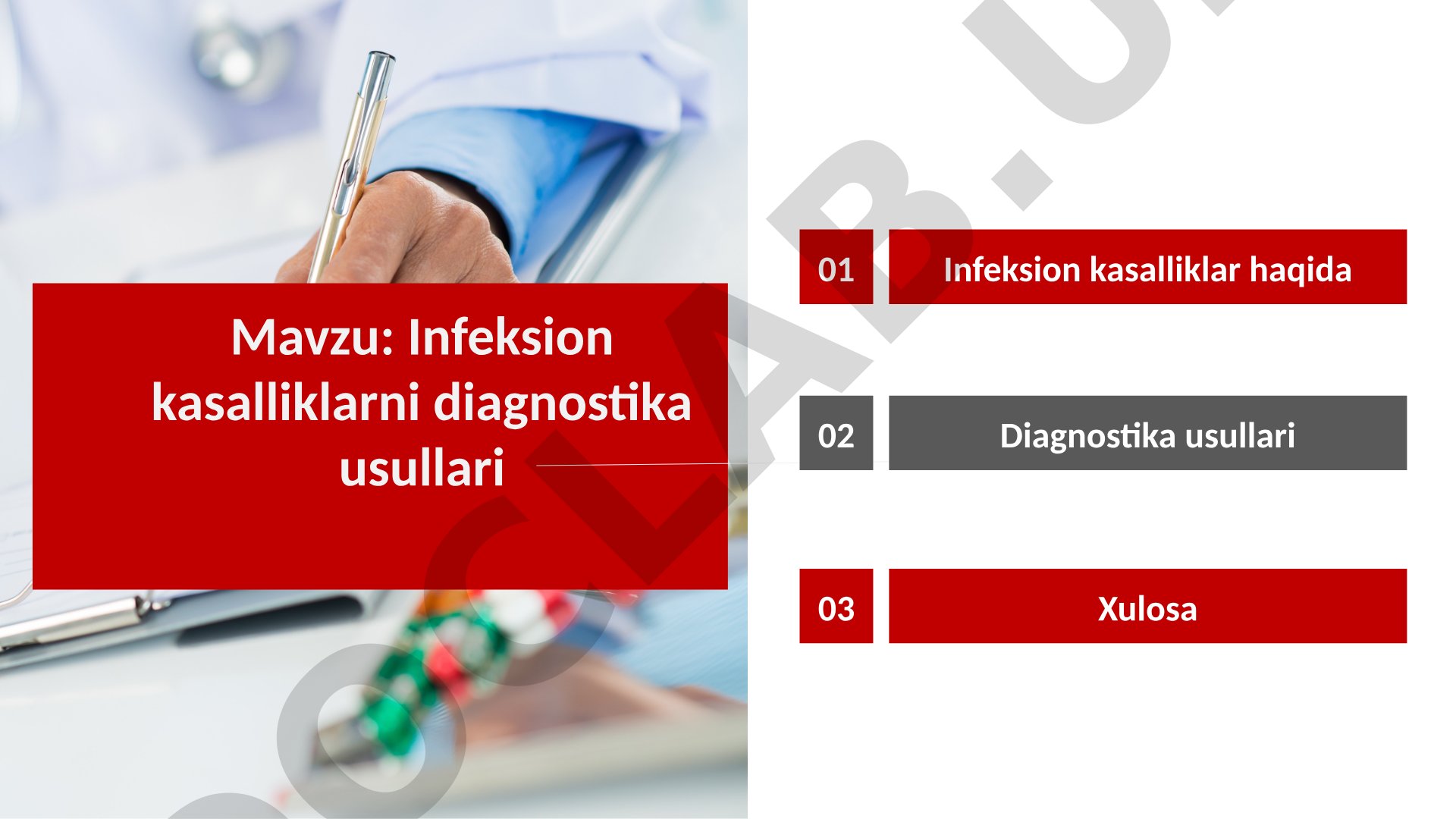 Mavzu: Infeksion kasalliklarni diagnostika usullari

01 Infeksion kasalliklar haqida

02 Diagnostika usullari

03 Xulosa

OCLAB.U